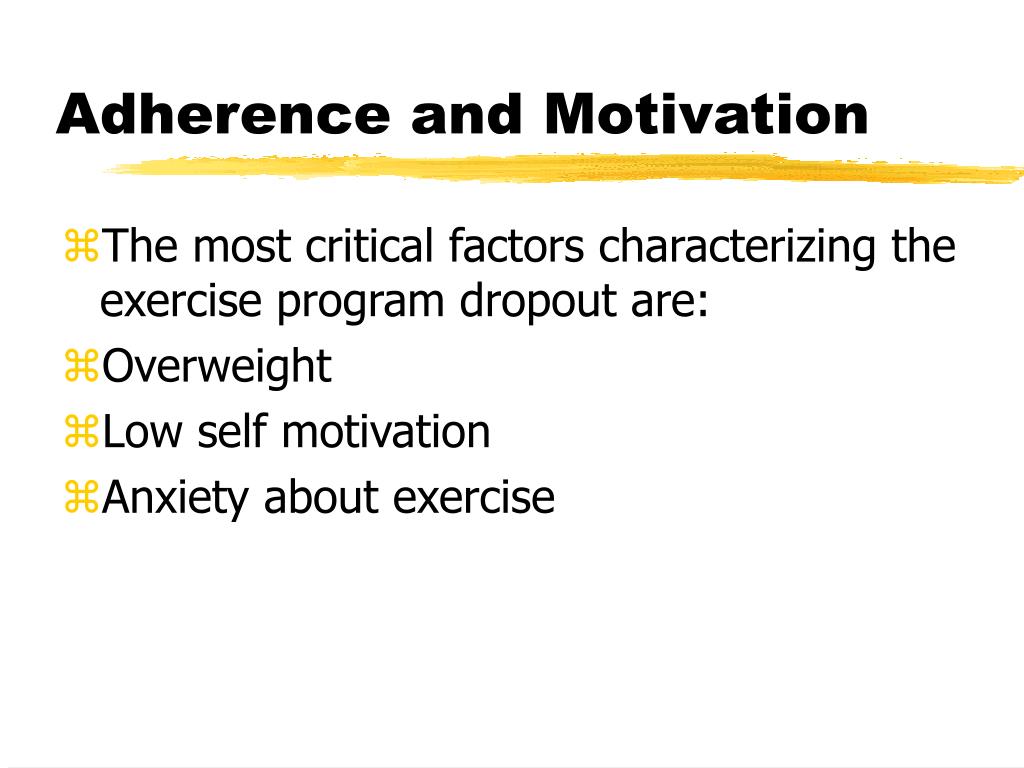 Adherence and Motivation

⌘The most critical factors characterizing the exercise program dropout are:

⌘Overweight

⌘Low self motivation

⌘Anxiety about exercise